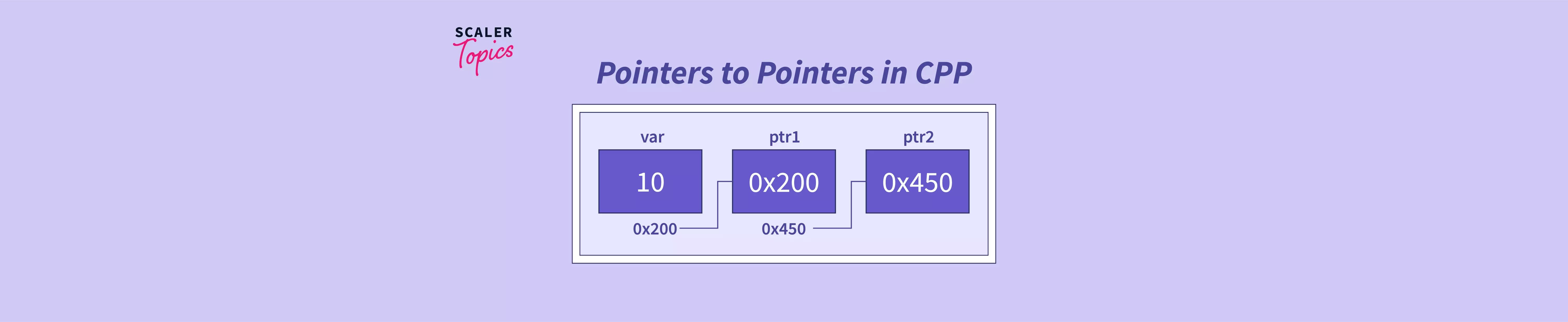 SCALER
Topics

Pointers to Pointers in CPP

var
10
0x200

ptr1
0x200
0x450

ptr2
0x450